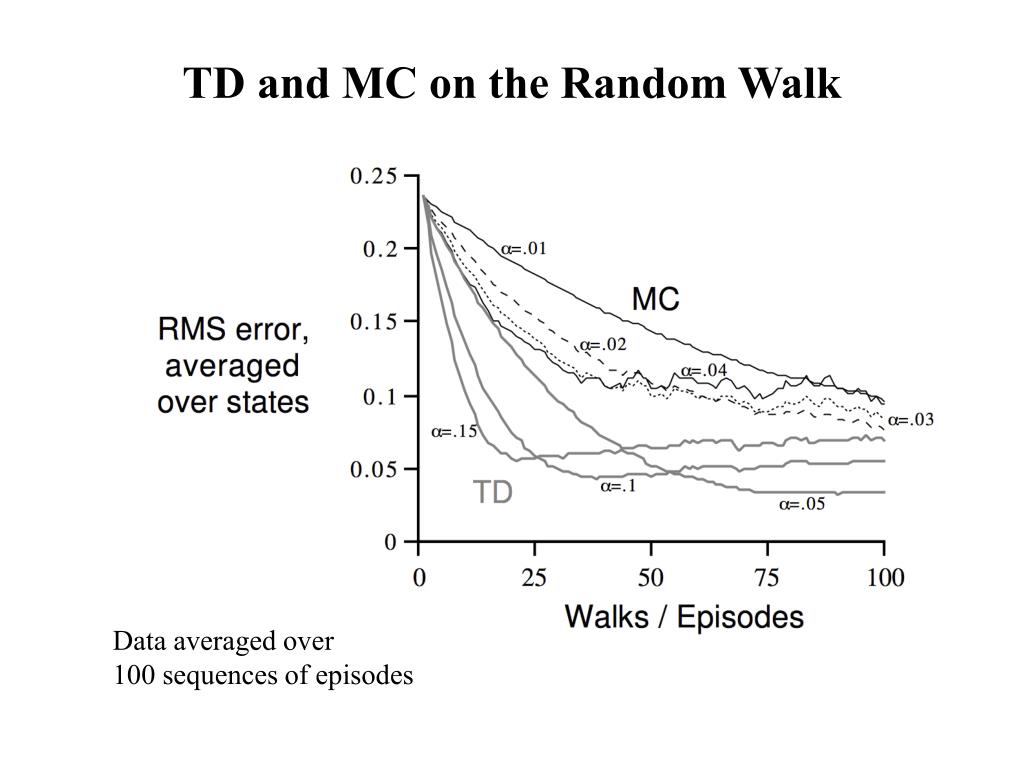 TD and MC on the Random Walk

RMS error, averaged over states

0.25
0.2
0.15
0.1
0.05
0

$\alpha$=.01
MC
$\alpha$=.02
$\alpha$=.04
$\alpha$=.03
$\alpha$=.15
TD
$\alpha$=.1
$\alpha$=.05

0 25 50 75 100
Walks / Episodes

Data averaged over
100 sequences of episodes